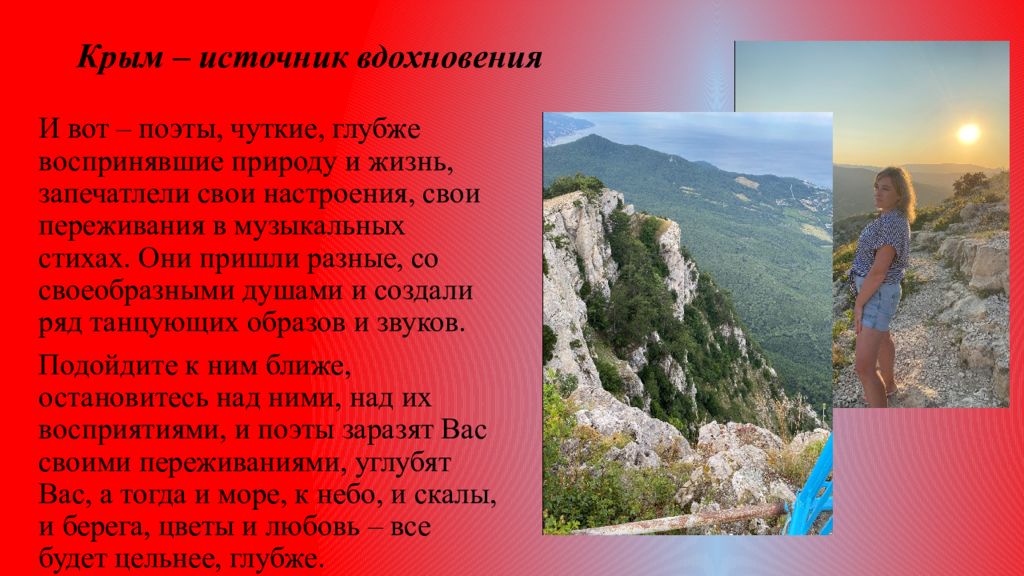 Крым – источник вдохновения

И вот – поэты, чуткие, глубже воспринявшие природу и жизнь, запечатлели свои настроения, свои переживания в музыкальных стихах. Они пришли разные, со своеобразными душами и создали ряд танцующих образов и звуков.

Подойдите к ним ближе, остановитесь над ними, над их восприятиями, и поэты заразят Вас своими переживаниями, углубят Вас, а тогда и море, к небо, и скалы, и берега, цветы и любовь – все будет цельнее, глубже.